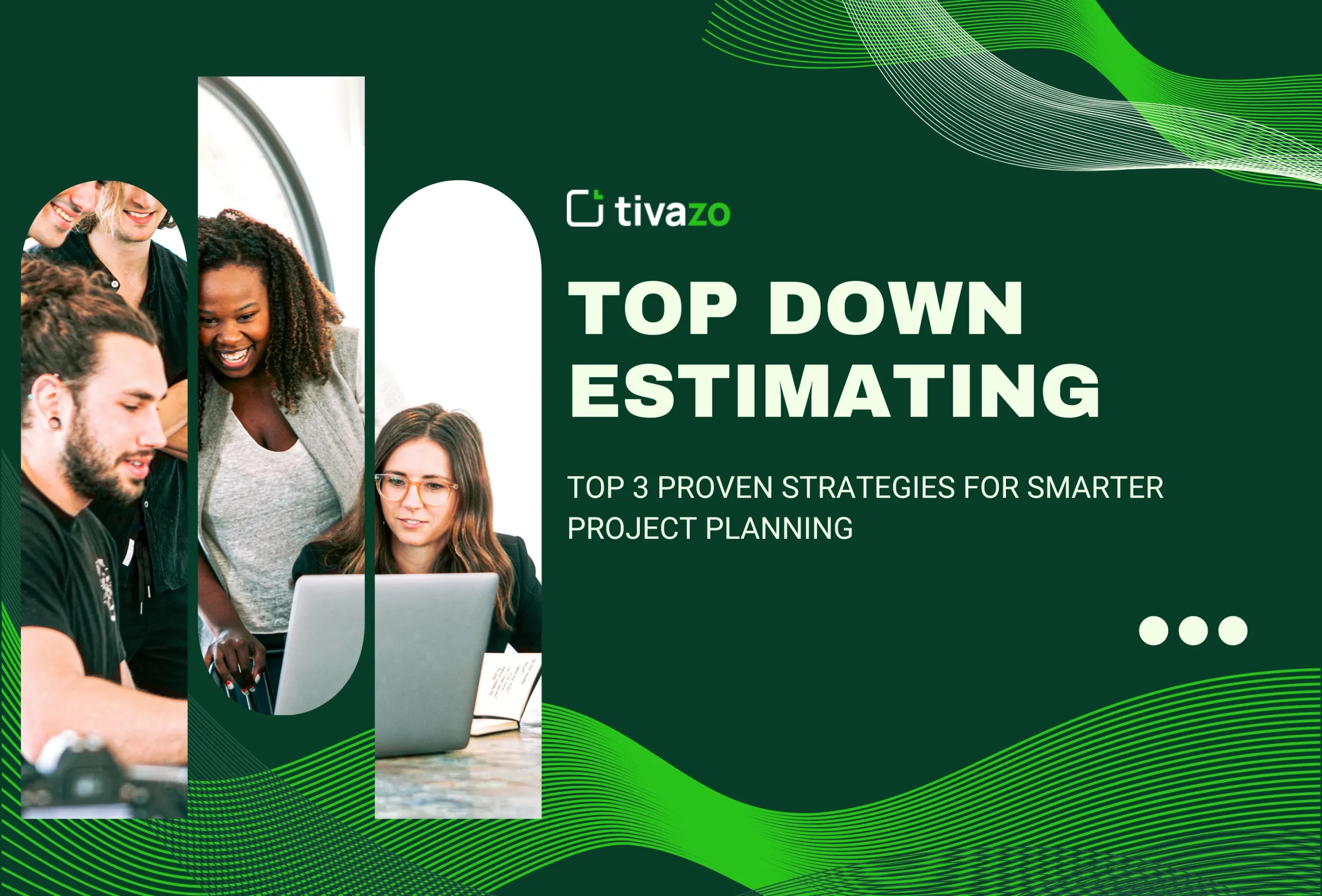 tivazo

TOP DOWN ESTIMATING

TOP 3 PROVEN STRATEGIES FOR SMARTER PROJECT PLANNING